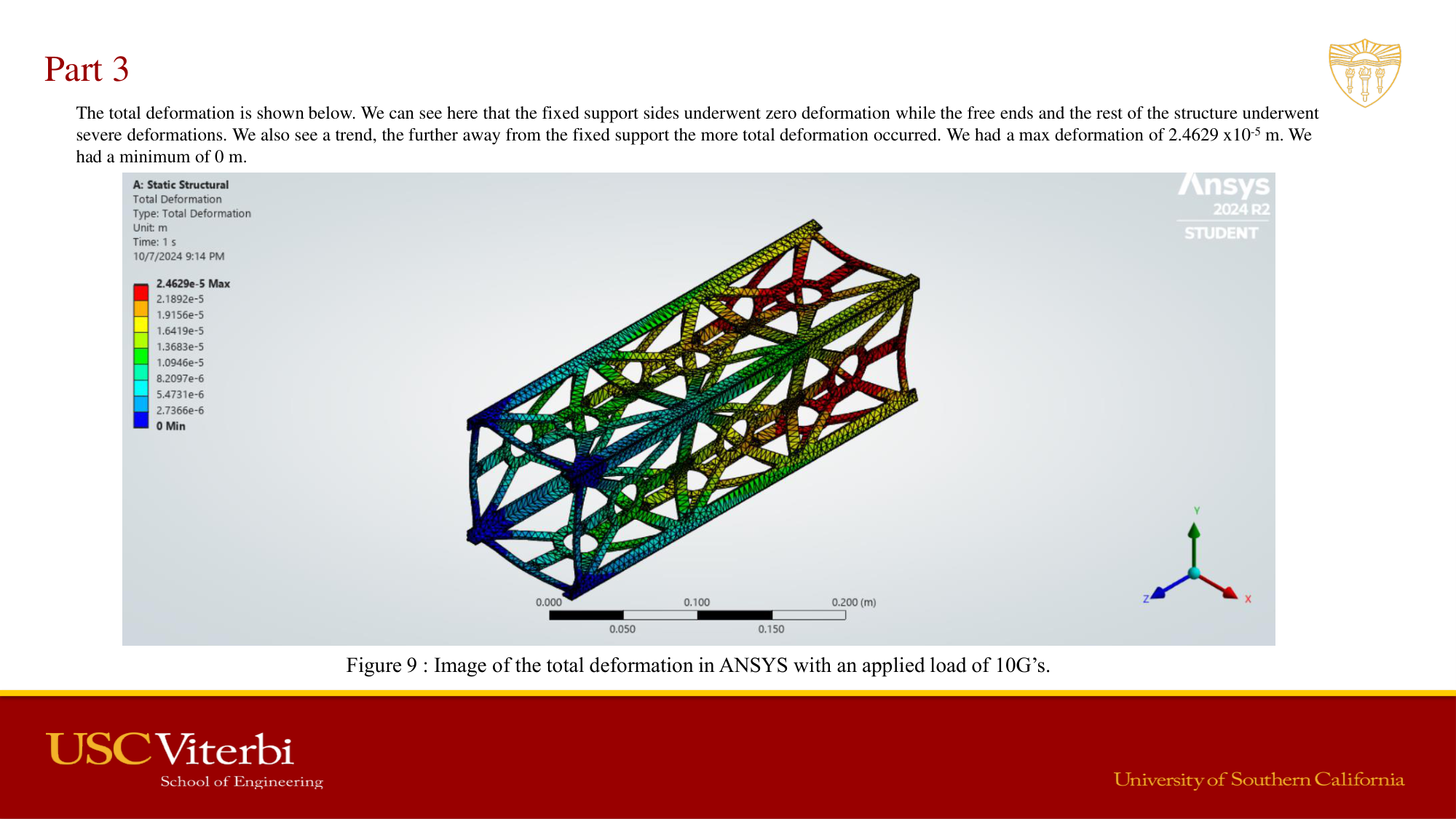 Part 3

The total deformation is shown below. We can see here that the fixed support sides underwent zero deformation while the free ends and the rest of the structure underwent severe deformations. We also see a trend, the further away from the fixed support the more total deformation occurred. We had a max deformation of 2.4629 x$10^{-5}$ m. We had a minimum of 0 m.

A: Static Structural
Total Deformation
Type: Total Deformation
Unit: m
Time: 1 s
10/7/2024 9:14 PM

2.4629e-5 Max
2.1892e-5
1.9156e-5
1.6419e-5
1.3683e-5
1.0946e-5
8.2097e-6
5.4731e-6
2.7366e-6
0 Min

Ansys
2024 R2
STUDENT

Y
Z
X

0.000
0.100
0.200 (m)
0.050
0.150

Figure 9 : Image of the total deformation in ANSYS with an applied load of 10G's.

USC Viterbi
School of Engineering

University of Southern California